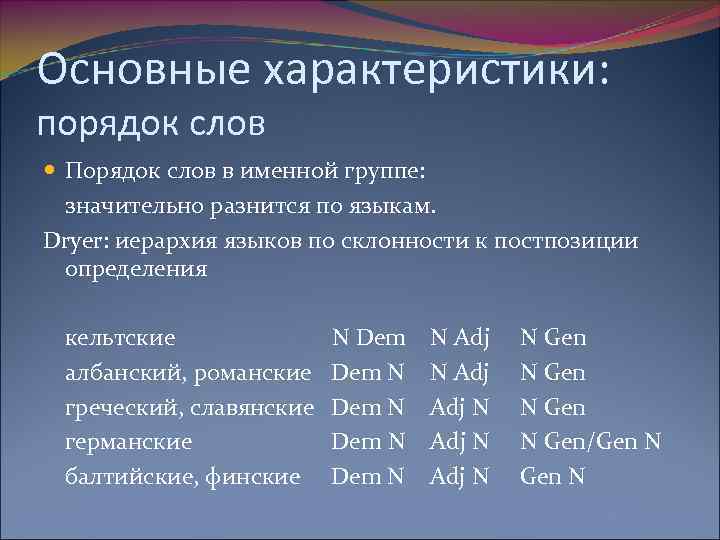 Основные характеристики: порядок слов

Порядок слов в именной группе: значительно разнится по языкам.

Dryer: иерархия языков по склонности к постпозиции определения

| | | | |
|---|---|---|---|
| кельтские | N Dem | N Adj | N Gen |
| албанский, романские | Dem N | N Adj | N Gen |
| греческий, славянские | Dem N | Adj N | N Gen |
| германские | Dem N | Adj N | N Gen/Gen N |
| балтийские, финские | Dem N | Adj N | Gen N |